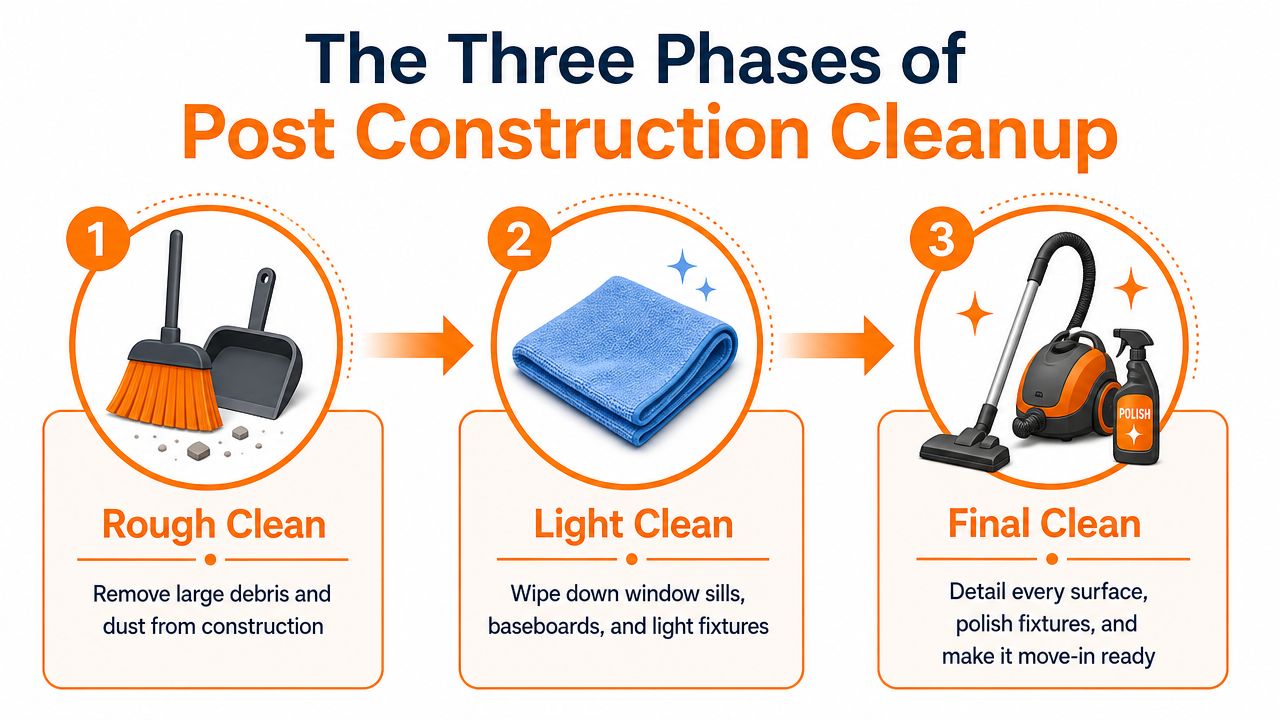 The Three Phases of
Post Construction Cleanup

1

Rough Clean

Remove large debris and dust from construction

2

Light Clean

Wipe down window sills, baseboards, and light fixtures

3

POLISH

Final Clean

Detail every surface, polish fixtures, and make it move-in ready